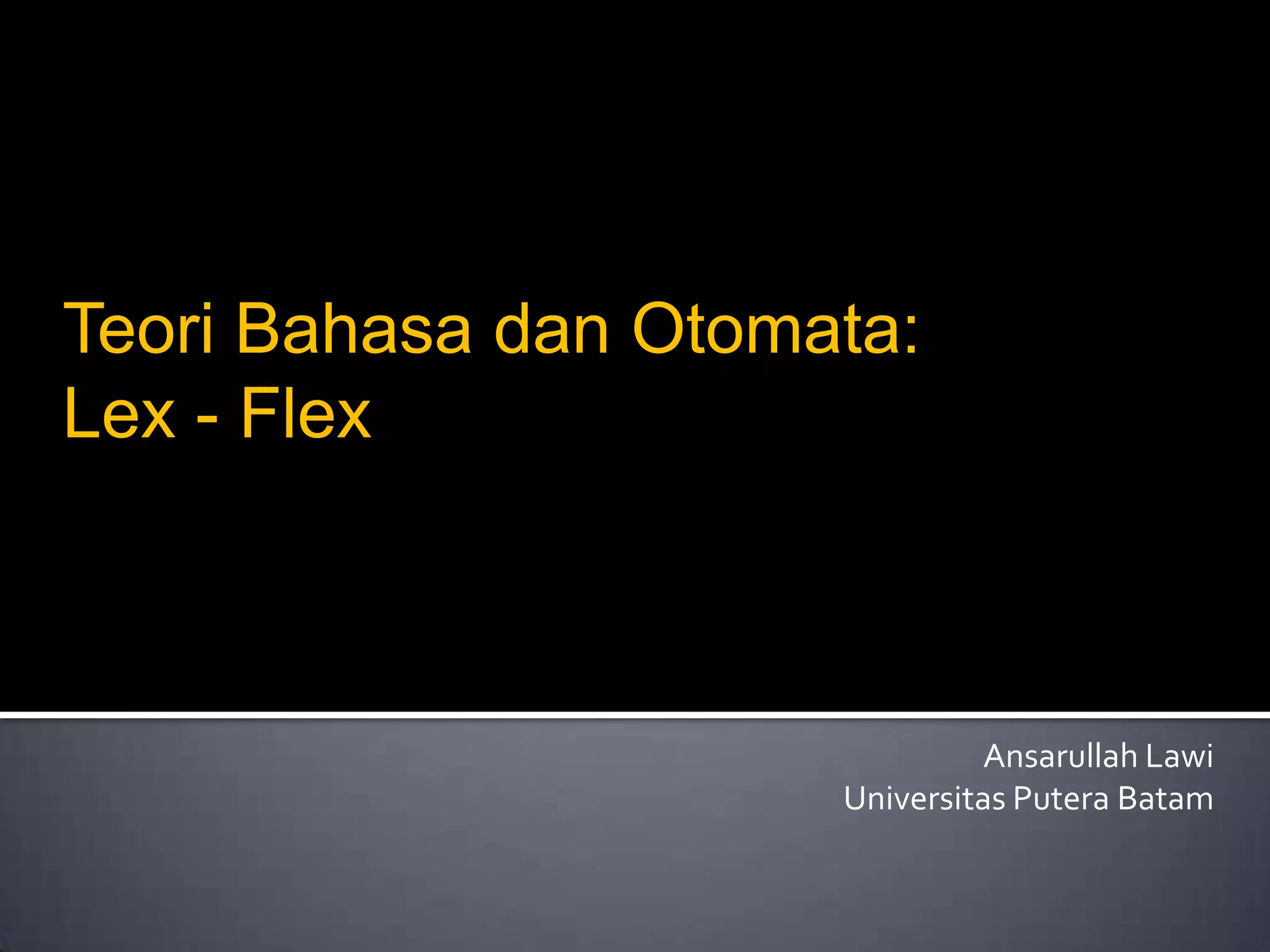 Teori Bahasa dan Otomata:
Lex - Flex

Ansarullah Lawi
Universitas Putera Batam